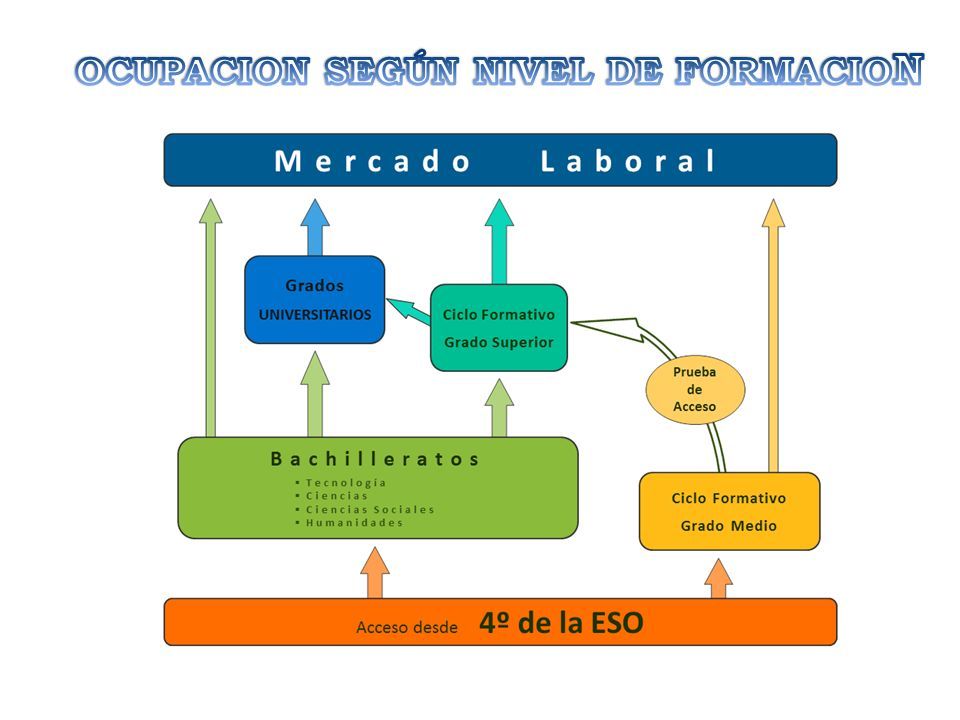 OCUPACION SEGÚN NIVEL DE FORMACION

Mercado Laboral

Grados
UNIVERSITARIOS

Ciclo Formativo
Grado Superior

Prueba
de
Acceso

Bachilleratos
▪ Tecnología
▪ Ciencias
▪ Ciencias Sociales
▪ Humanidades

Ciclo Formativo
Grado Medio

Acceso desde 4º de la ESO